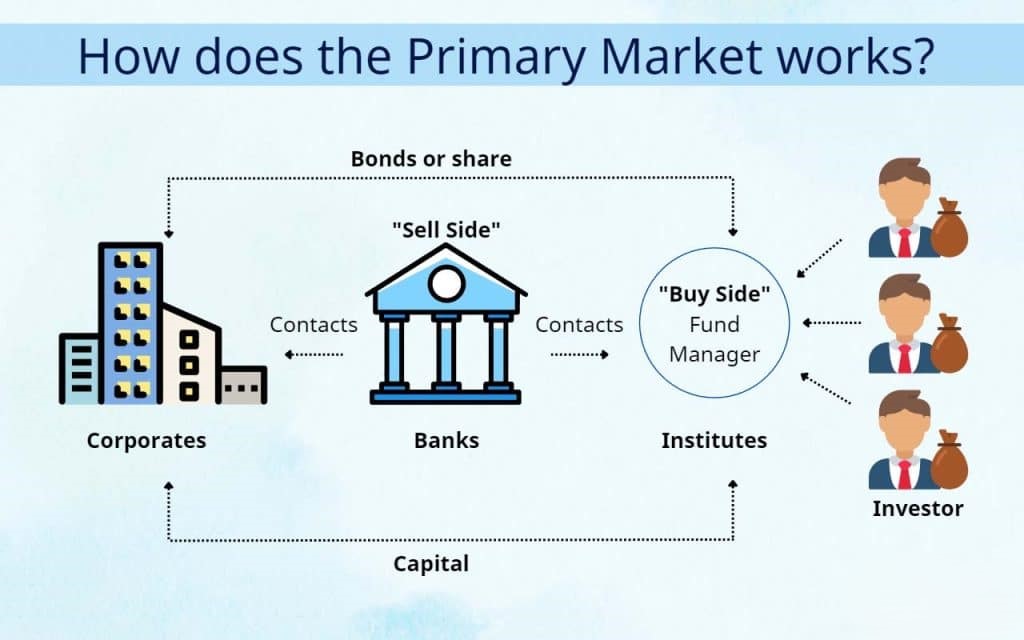 How does the Primary Market works?

Bonds or share

"Sell Side"

Contacts

Contacts

"Buy Side"
Fund
Manager

Corporates

Banks

Institutes

Investor

Capital